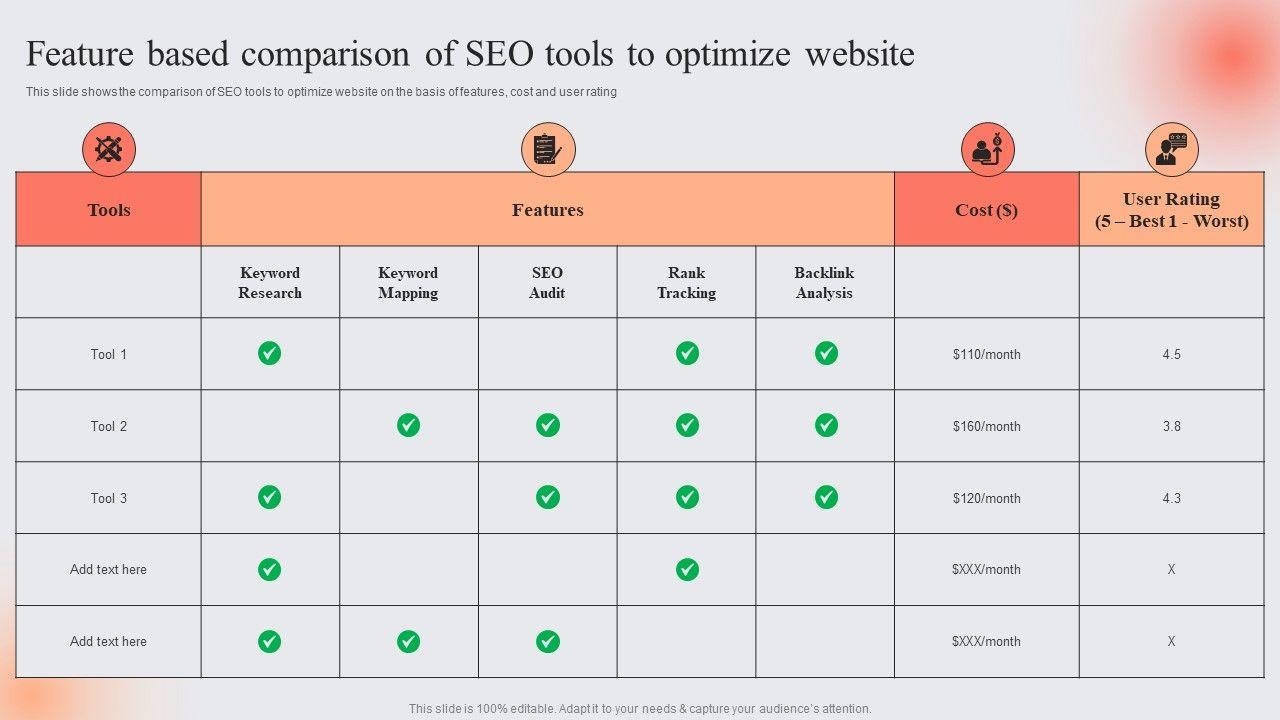 Feature based comparison of SEO tools to optimize website

This slide shows the comparison of SEO tools to optimize website on the basis of features, cost and user rating

| Tools | Features | | | | | Cost ($) | User Rating (5 – Best 1 - Worst) |
|---|---|---|---|---|---|---|---|
| | Keyword Research | Keyword Mapping | SEO Audit | Rank Tracking | Backlink Analysis | | |
| Tool 1 | ✓ | | | ✓ | ✓ | $110/month | 4.5 |
| Tool 2 | | ✓ | ✓ | ✓ | ✓ | $160/month | 3.8 |
| Tool 3 | ✓ | | ✓ | ✓ | ✓ | $120/month | 4.3 |
| Add text here | ✓ | | | ✓ | | $XXX/month | X |
| Add text here | ✓ | ✓ | ✓ | | | $XXX/month | X |

This slide is 100% editable. Adapt it to your needs & capture your audience's attention.